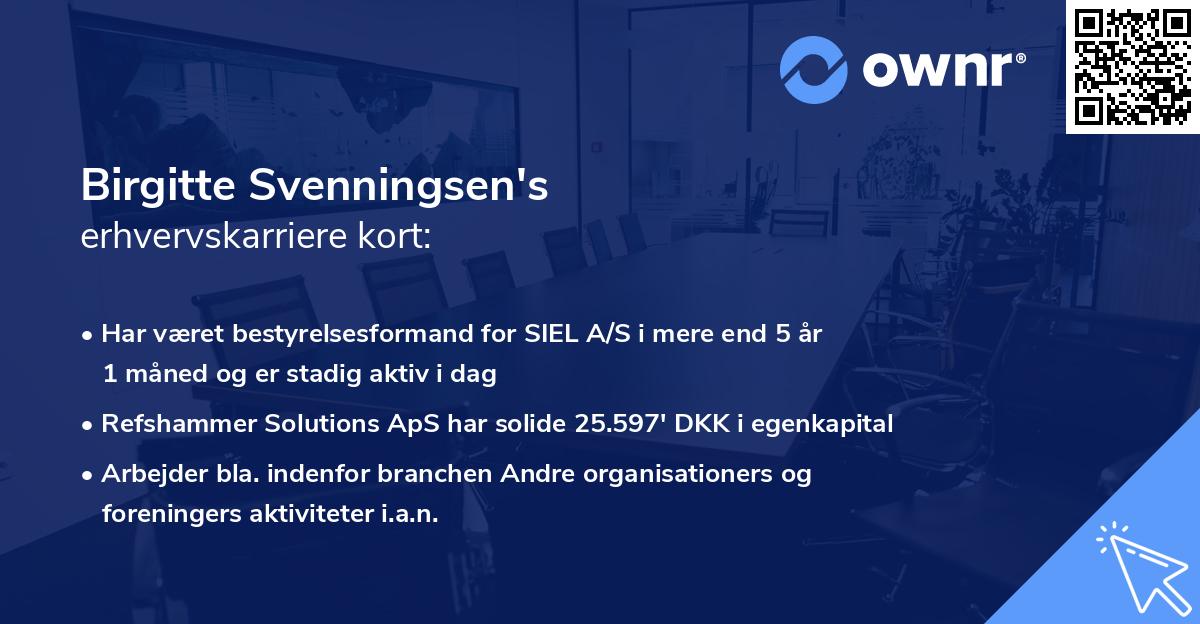 ownr®

Birgitte Svenningsen's
erhvervskarriere kort:

• Har været bestyrelsesformand for SIEL A/S i mere end 5 år 1 måned og er stadig aktiv i dag

• Refshammer Solutions ApS har solide 25.597' DKK i egenkapital

• Arbejder bla. indenfor branchen Andre organisationers og foreningers aktiviteter i.a.n.